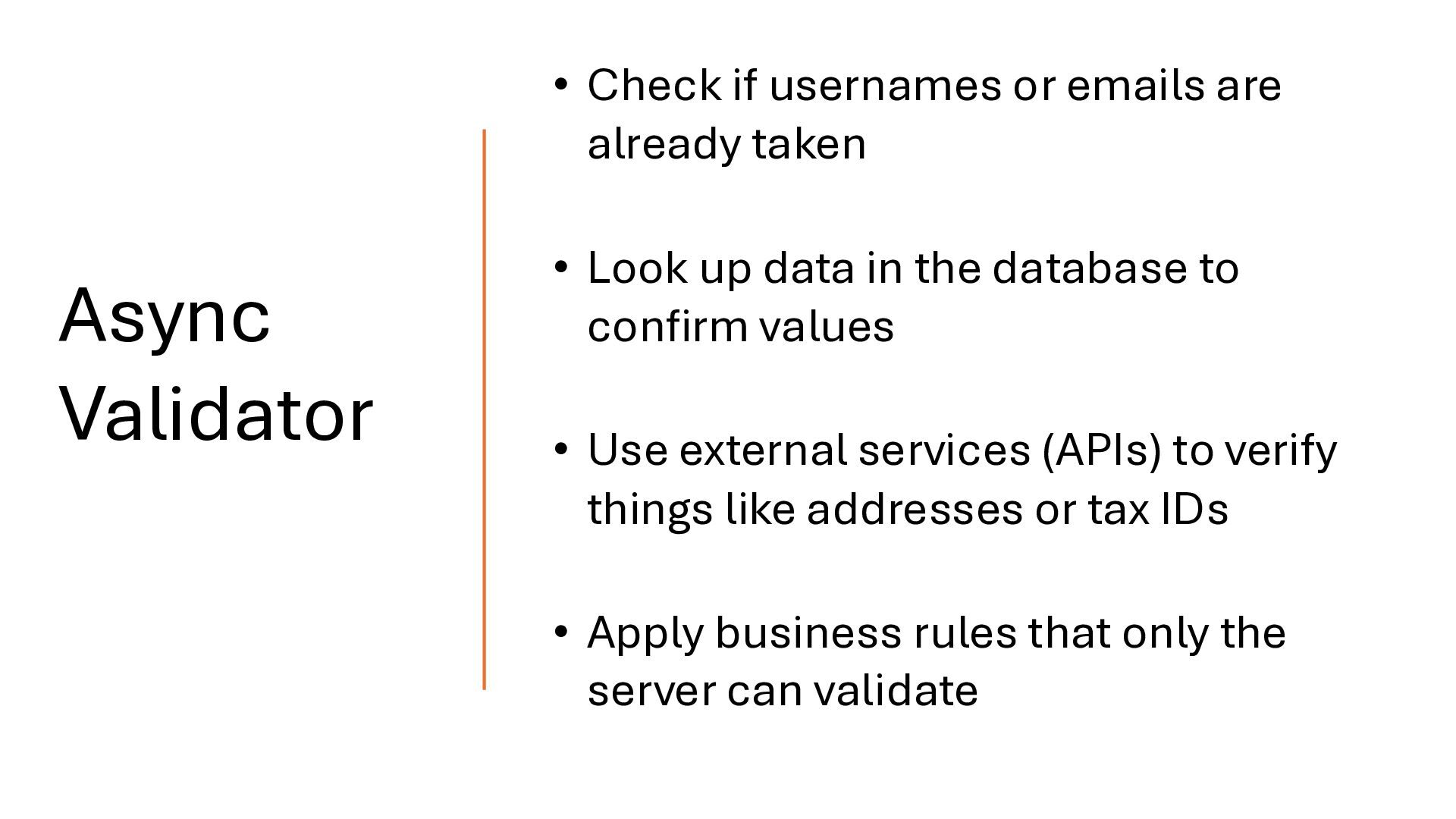 Async Validator

• Check if usernames or emails are already taken

• Look up data in the database to confirm values

• Use external services (APIs) to verify things like addresses or tax IDs

• Apply business rules that only the server can validate